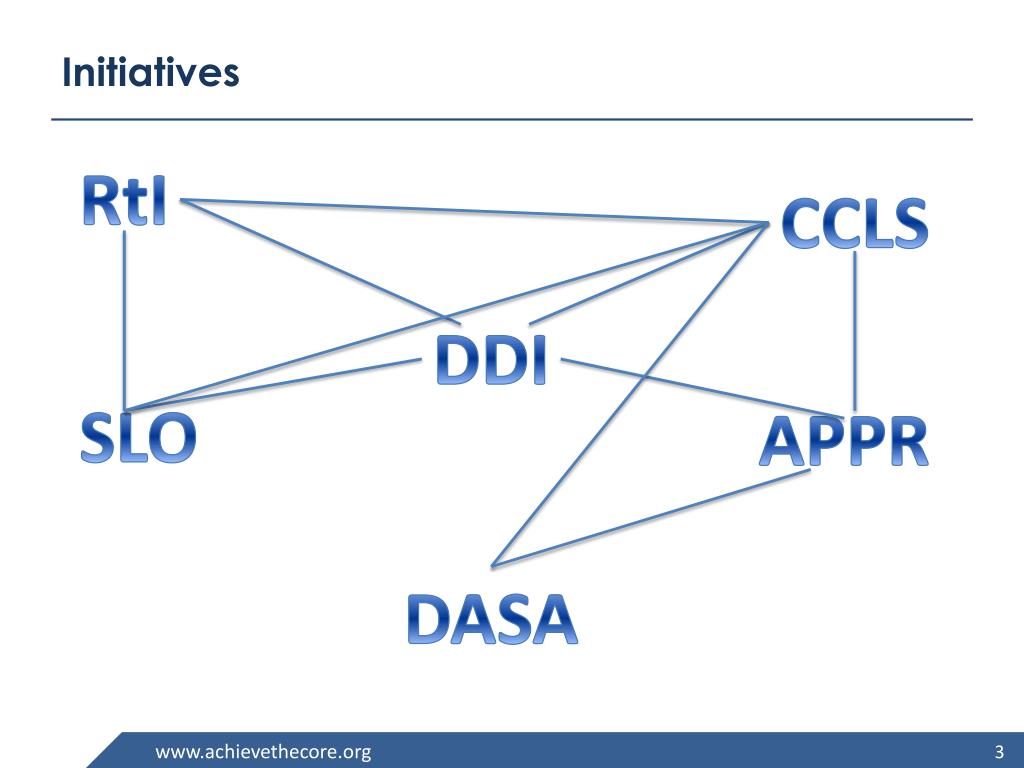 Initiatives

RtI

CCLS

DDI

SLO

APPR

DASA

www.achievethecore.org

3